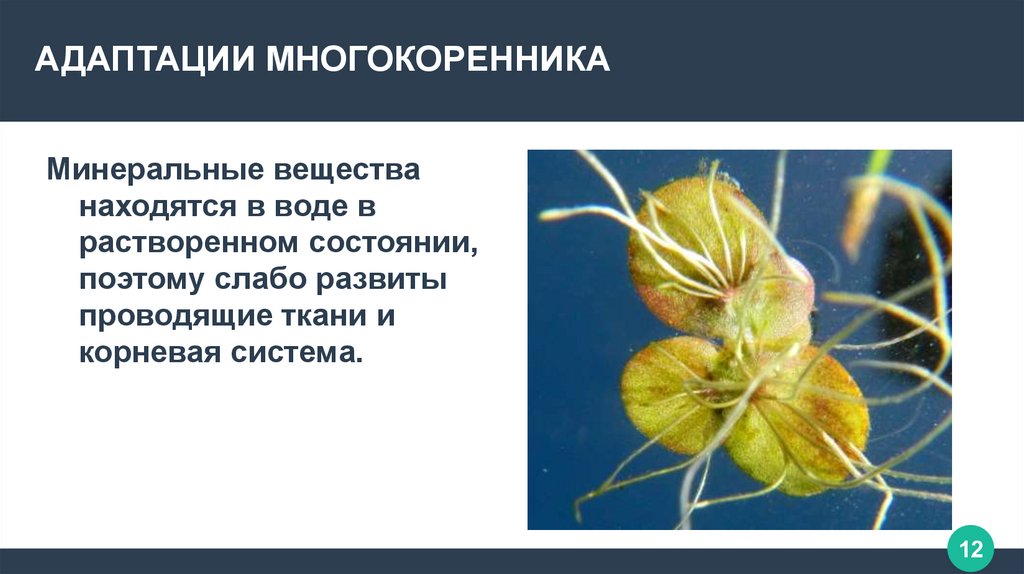 АДАПТАЦИИ МНОГОКОРЕННИКА

Минеральные вещества находятся в воде в растворенном состоянии, поэтому слабо развиты проводящие ткани и корневая система.

12